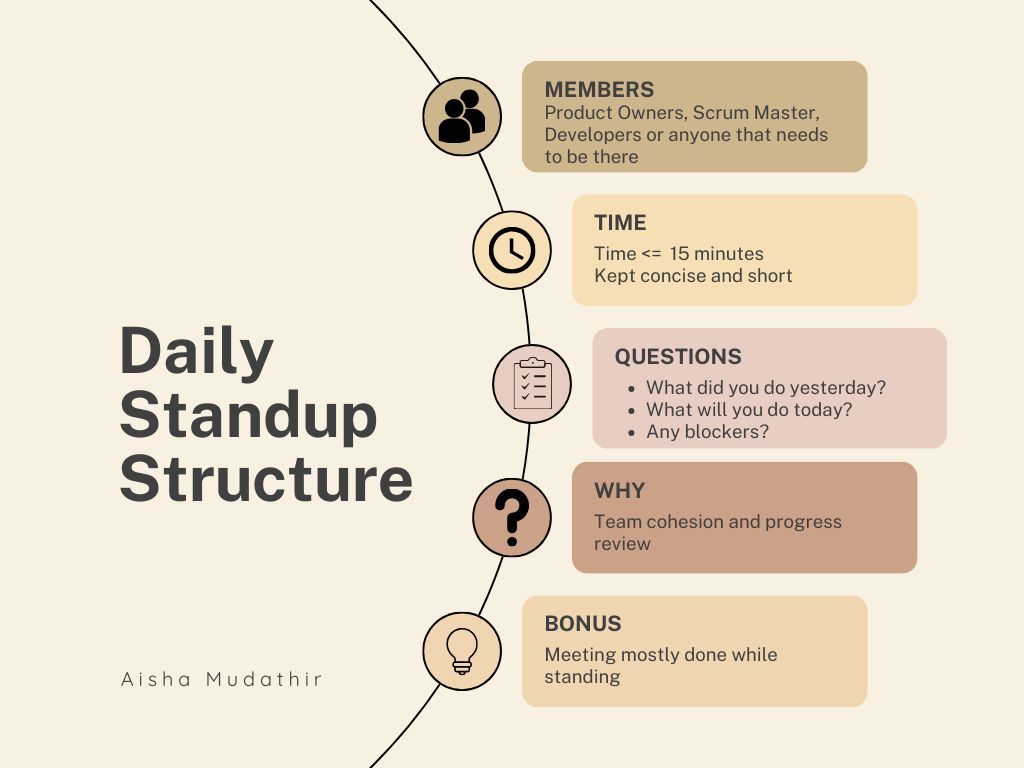 Daily Standup Structure

Aisha Mudathir

MEMBERS
Product Owners, Scrum Master, Developers or anyone that needs to be there

TIME
Time <= 15 minutes
Kept concise and short

QUESTIONS
- What did you do yesterday?
- What will you do today?
- Any blockers?

WHY
Team cohesion and progress review

BONUS
Meeting mostly done while standing